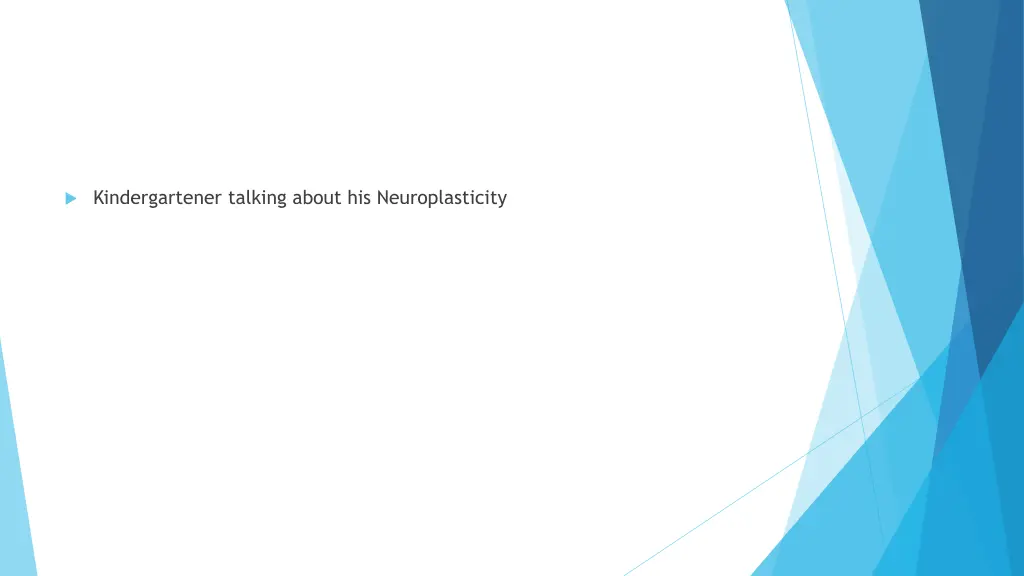 Kindergartener talking about his Neuroplasticity